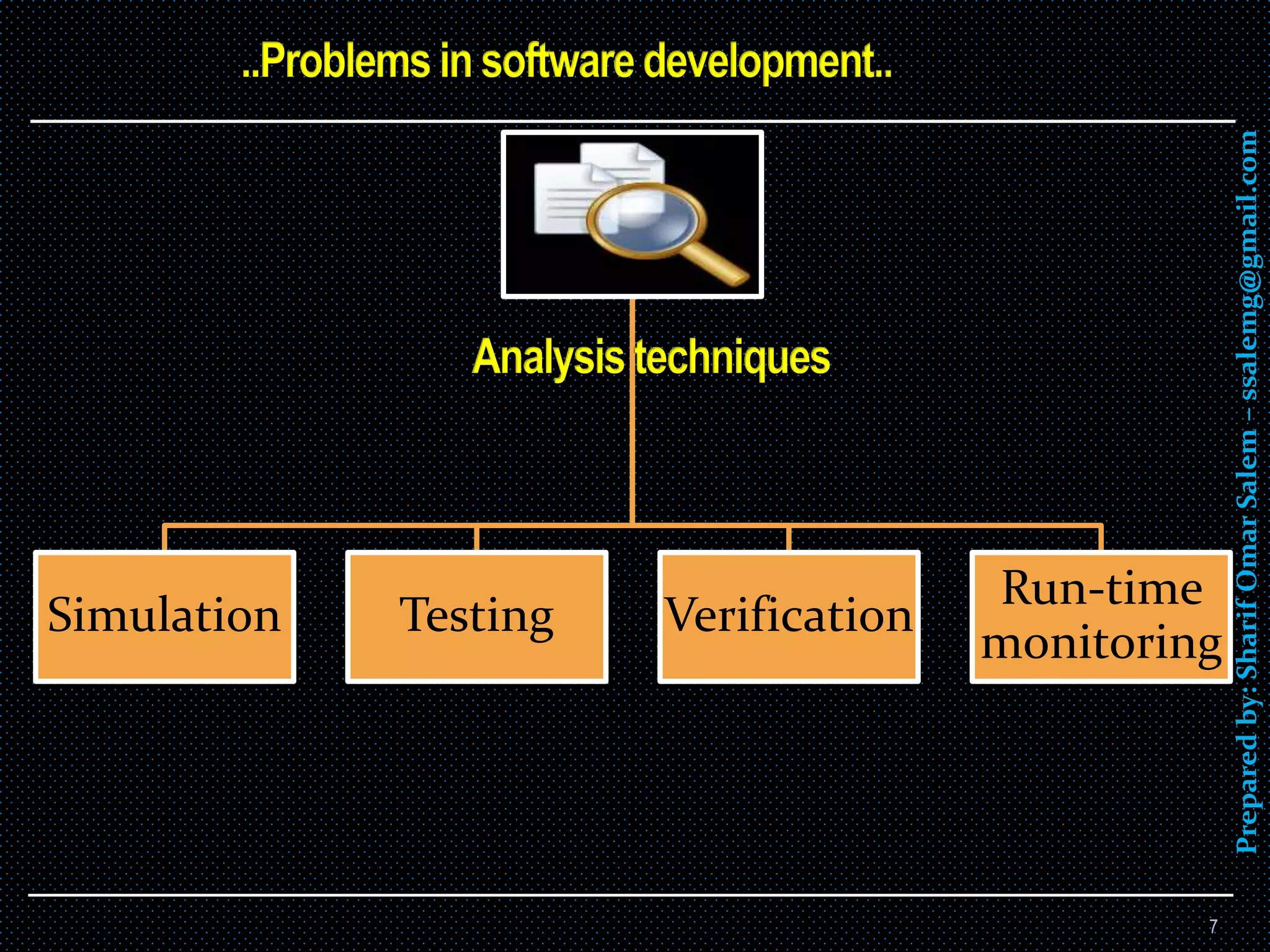 ..Problems in software development..

Analysis techniques

Simulation

Testing

Verification

Run-time monitoring

Prepared by: Sharif Omar Salem – ssalemg@gmail.com

7